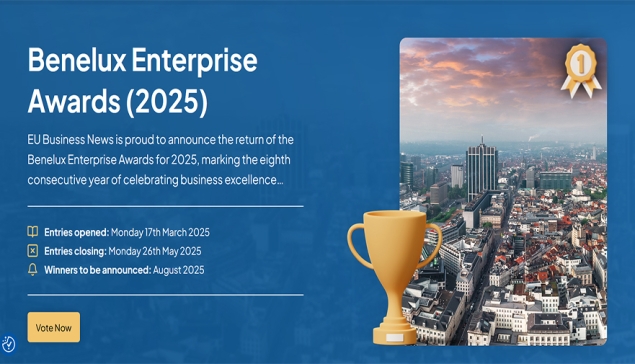 Benelux Enterprise Awards (2025)

EU Business News is proud to announce the return of the Benelux Enterprise Awards for 2025, marking the eighth consecutive year of celebrating business excellence...

Entries opened: Monday 17th March 2025
Entries closing: Monday 26th May 2025
Winners to be announced: August 2025

Vote Now

1